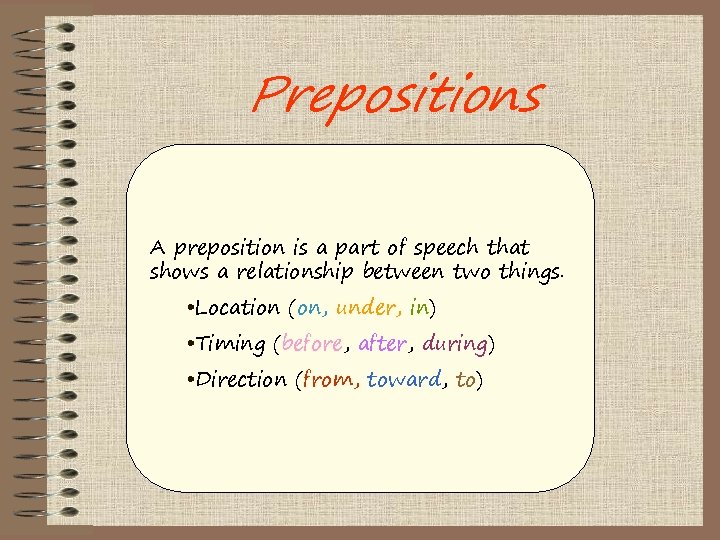 Prepositions

A preposition is a part of speech that shows a relationship between two things.

•Location (on, under, in)

•Timing (before, after, during)

•Direction (from, toward, to)